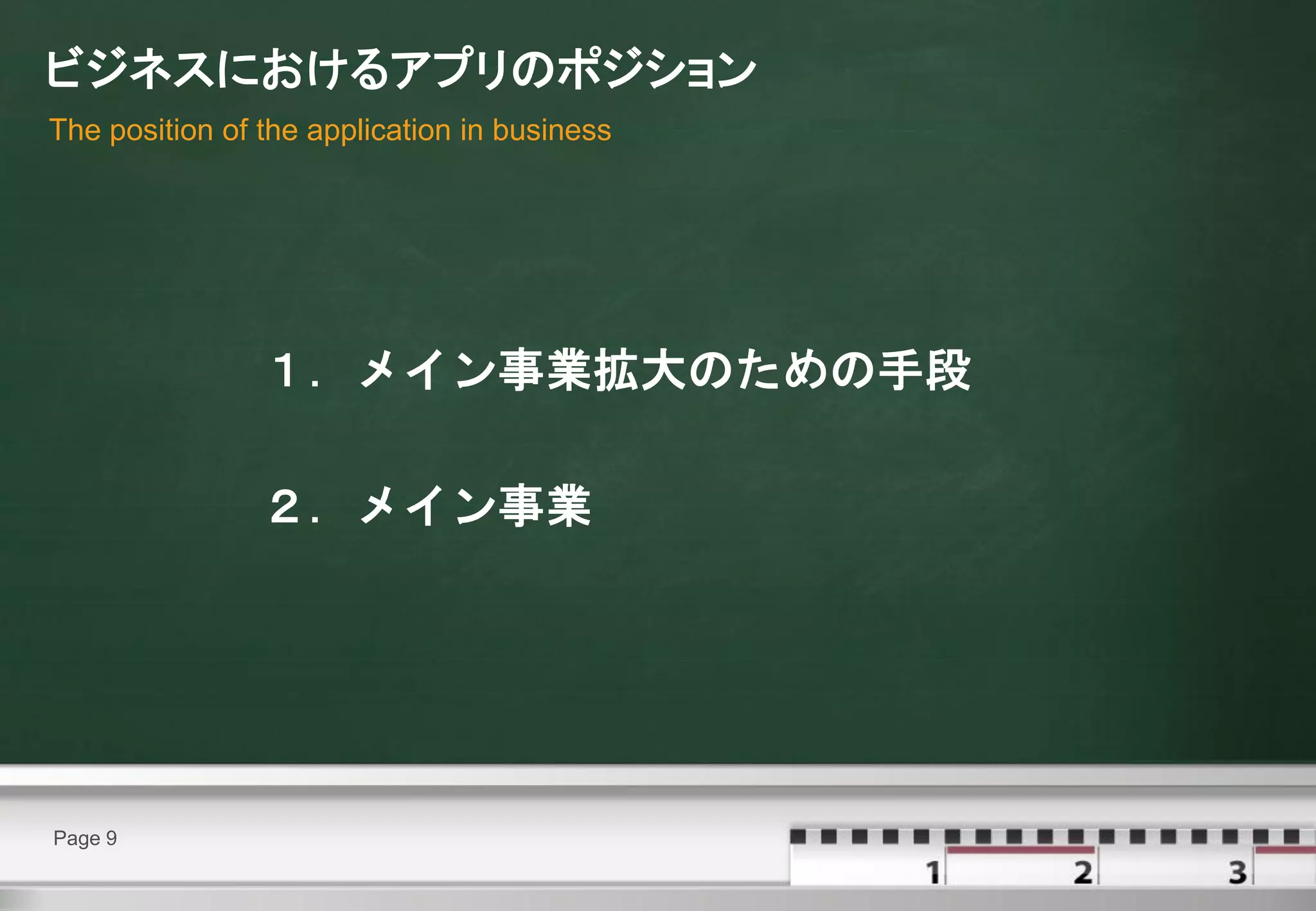 ビジネスにおけるアプリのポジション

The position of the application in business

１．メイン事業拡大のための手段

２．メイン事業

Page 9

1 2 3